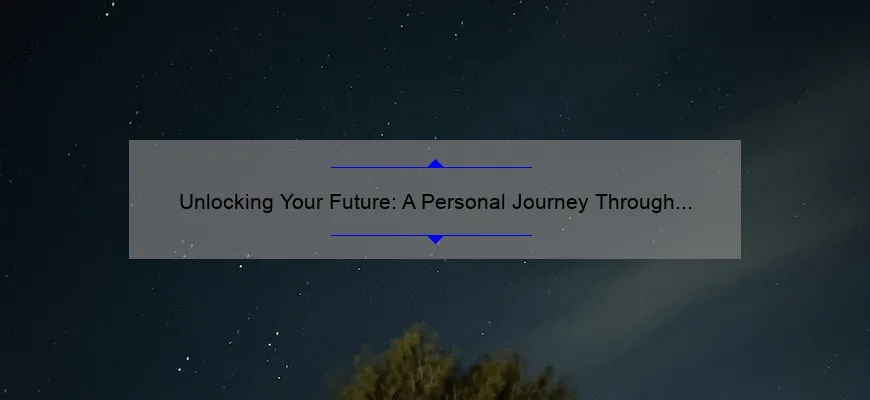 Unlocking Your Future: A Personal Journey Through...